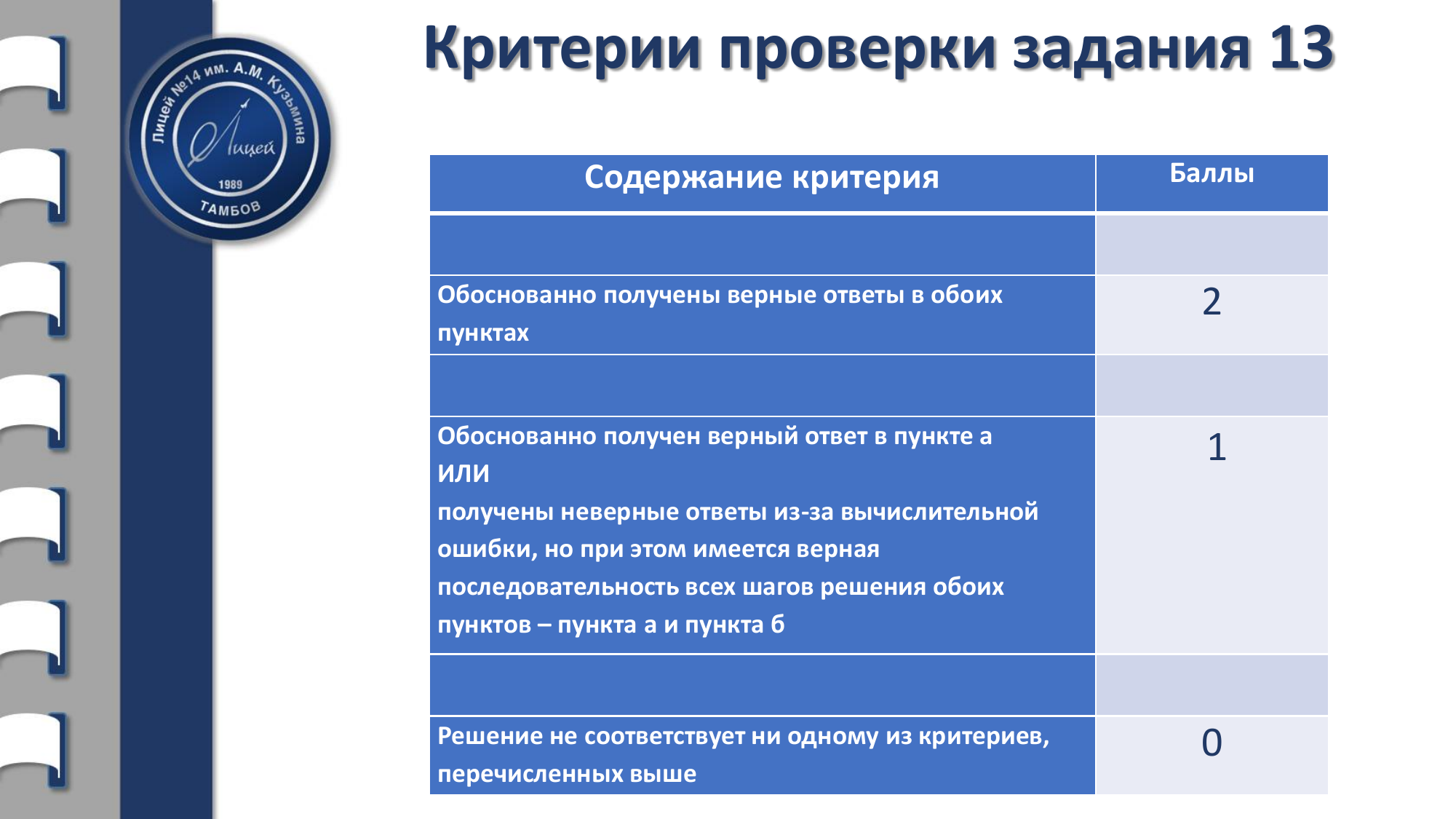 Лицей №14 им. А.М. Кузьмина
Лицей
1989
ТАМБОВ

Критерии проверки задания 13

| Содержание критерия | Баллы |
|---|---|
| | |
| Обоснованно получены верные ответы в обоих пунктах | 2 |
| | |
| Обоснованно получен верный ответ в пункте а ИЛИ получены неверные ответы из-за вычислительной ошибки, но при этом имеется верная последовательность всех шагов решения обоих пунктов – пункта а и пункта б | 1 |
| | |
| Решение не соответствует ни одному из критериев, перечисленных выше | 0 |